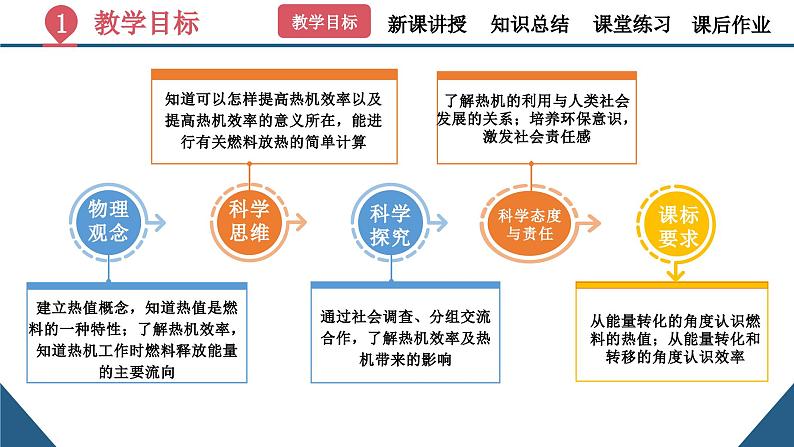 1 教学目标

教学目标 新课讲授 知识总结 课堂练习 课后作业

知道可以怎样提高热机效率以及提高热机效率的意义所在，能进行有关燃料放热的简单计算

了解热机的利用与人类社会发展的关系；培养环保意识，激发社会责任感

物理观念

科学思维

科学探究

科学态度与责任

课标要求

建立热值概念，知道热值是燃料的一种特性；了解热机效率，知道热机工作时燃料释放能量的主要流向

通过社会调查、分组交流合作，了解热机效率及热机带来的影响

从能量转化的角度认识燃料的热值；从能量转化和转移的角度认识效率